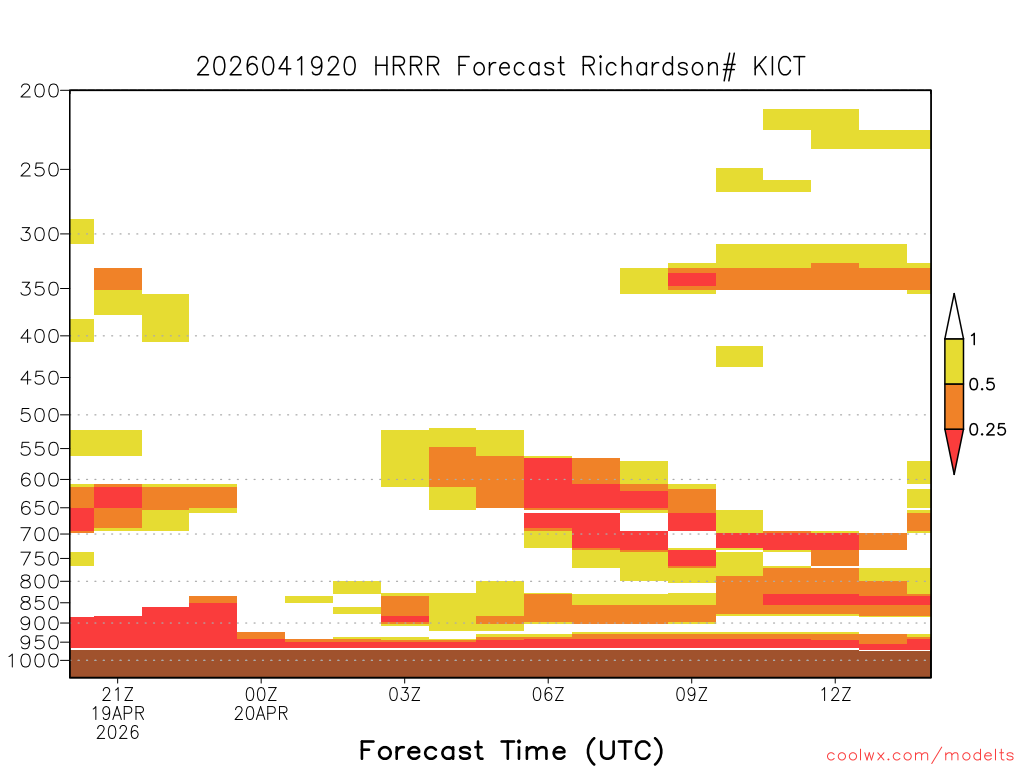 2026041920 HRRR Forecast Richardson# KICT

200
250
300
350
400
450
500
550
600
650
700
750
800
850
900
950
1000

1
0.5
0.25

21Z
19APR
2026
00Z
20APR
03Z
06Z
09Z
12Z

Forecast Time (UTC)

coolwx.com/modelts